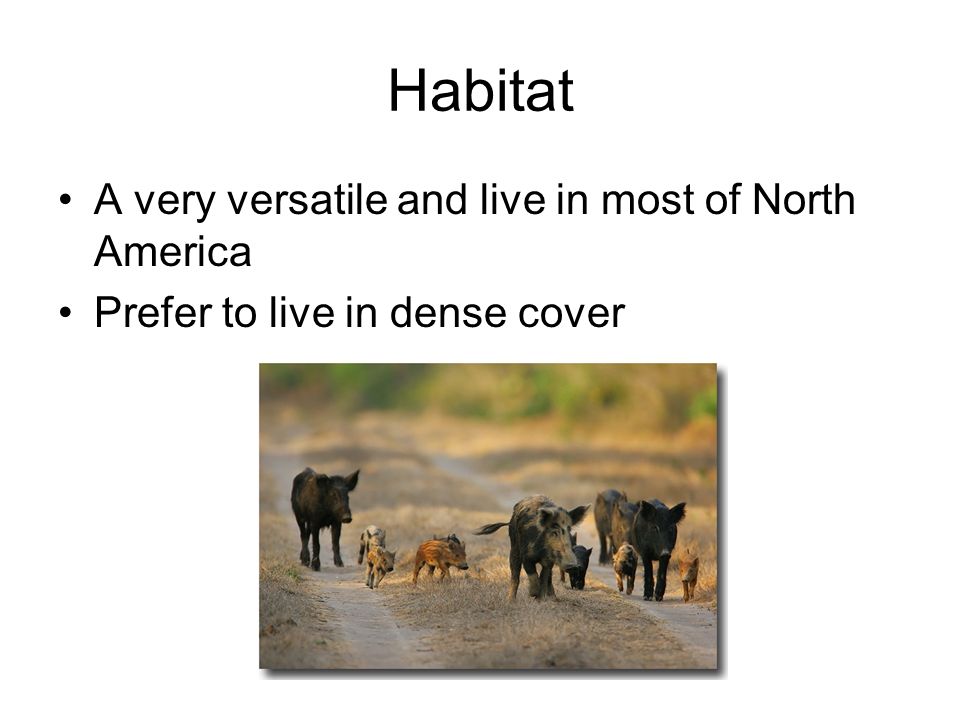 Habitat

• A very versatile and live in most of North America
• Prefer to live in dense cover